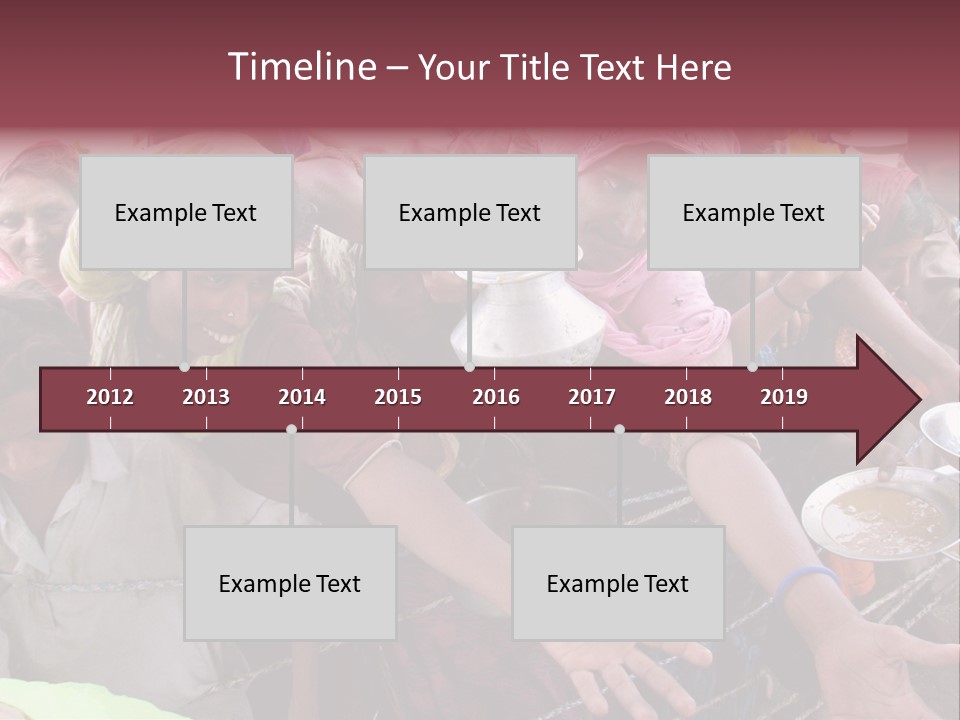 Timeline – Your Title Text Here

Example Text

Example Text

Example Text

2012 2013 2014 2015 2016 2017 2018 2019

Example Text

Example Text